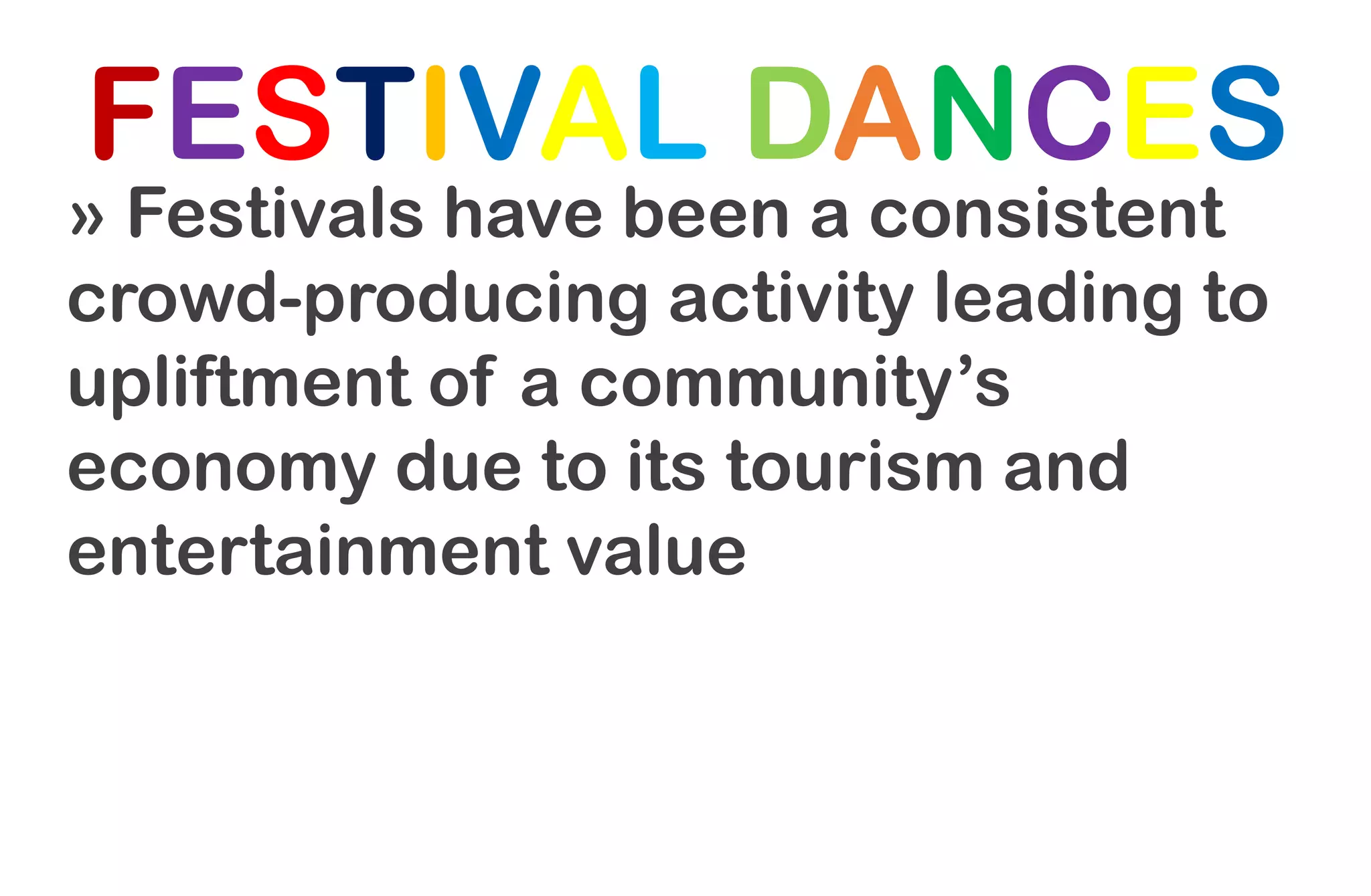 FESTIVAL DANCES

» Festivals have been a consistent crowd-producing activity leading to upliftment of a community’s economy due to its tourism and entertainment value